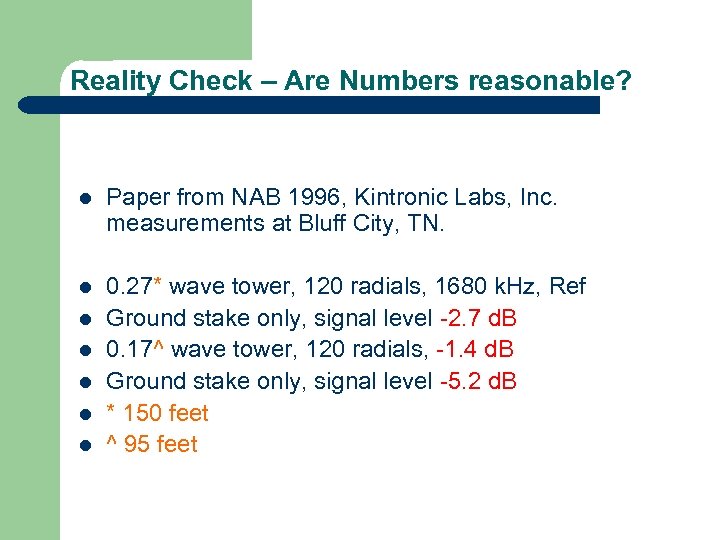 Reality Check – Are Numbers reasonable?

- Paper from NAB 1996, Kintronic Labs, Inc. measurements at Bluff City, TN.

- 0.27* wave tower, 120 radials, 1680 kHz, Ref
- Ground stake only, signal level -2.7 dB
- 0.17^ wave tower, 120 radials, -1.4 dB
- Ground stake only, signal level -5.2 dB
- * 150 feet
- ^ 95 feet